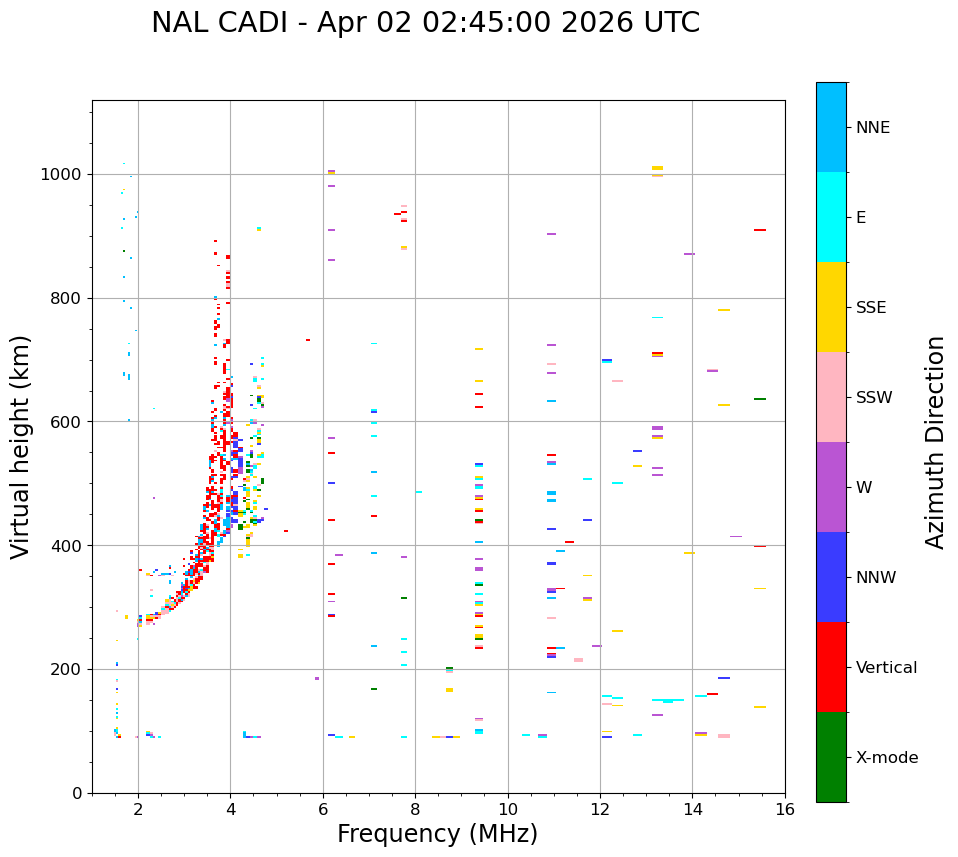 NAL CADI - Apr 02 02:45:00 2026 UTC

Virtual height (km)

1000
800
600
400
200
0

2
4
6
8
10
12
14
16

Frequency (MHz)

NNE
E
SSE
SSW
W
NNW
Vertical
X-mode

Azimuth Direction